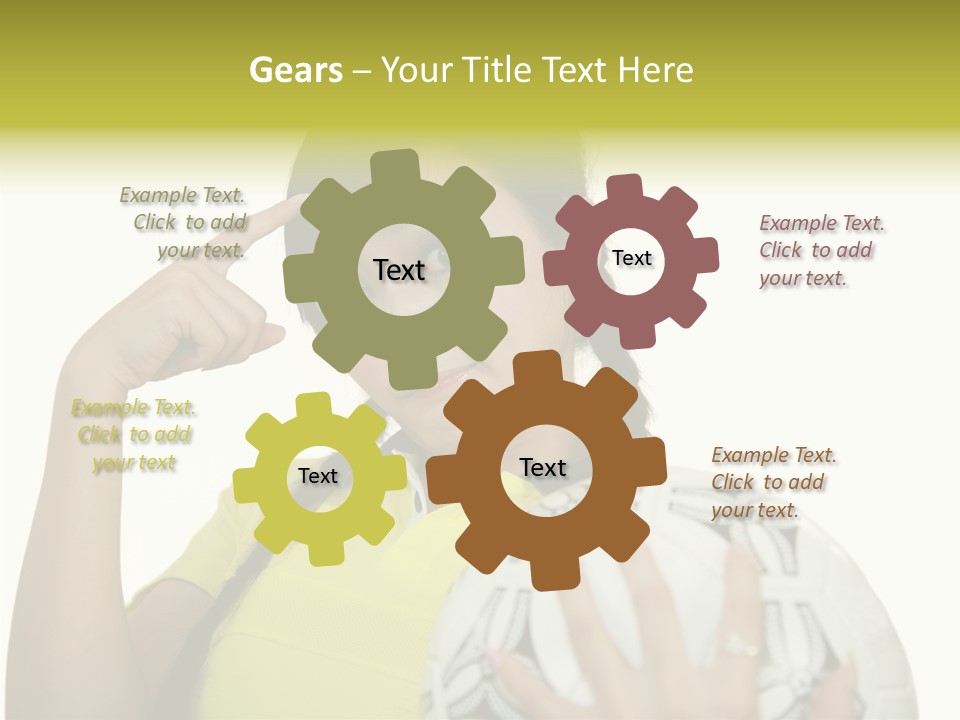 Gears – Your Title Text Here

Example Text. Click to add your text.

Text

Text

Example Text. Click to add your text.

Example Text. Click to add your text

Text

Text

Example Text. Click to add your text.